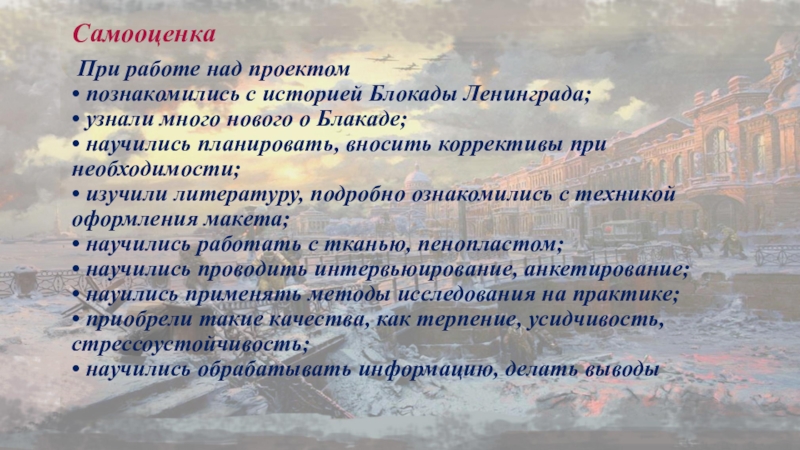 Самооценка

При работе над проектом
• познакомились с историей Блокады Ленинграда;
• узнали много нового о Блакаде;
• научились планировать, вносить коррективы при необходимости;
• изучили литературу, подробно ознакомились с техникой оформления макета;
• научились работать с тканью, пенопластом;
• научились проводить интервьюирование, анкетирование;
• науились применять методы исследования на практике;
• приобрели такие качества, как терпение, усидчивость, стрессоустойчивость;
• научились обрабатывать информацию, делать выводы